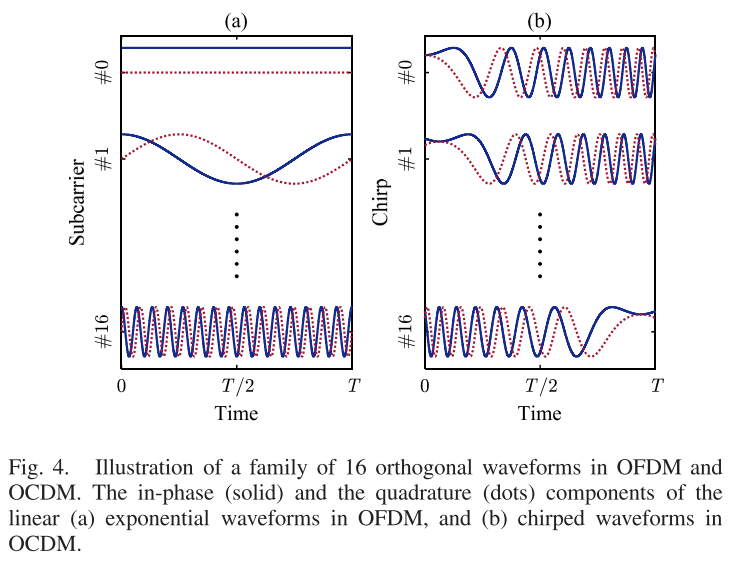 (a)

Subcarrier

#0

#1

#16

0

$T/2$

$T$

Time

(b)

Chirp

#0

#1

#16

0

$T/2$

$T$

Time

Fig. 4. Illustration of a family of 16 orthogonal waveforms in OFDM and OCDM. The in-phase (solid) and the quadrature (dots) components of the linear (a) exponential waveforms in OFDM, and (b) chirped waveforms in OCDM.